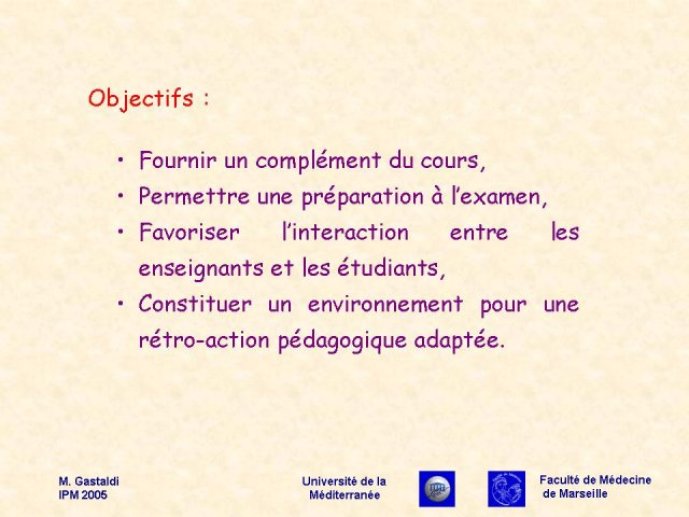 Objectifs :

• Fournir un complément du cours,
• Permettre une préparation à l'examen,
• Favoriser l'interaction entre les enseignants et les étudiants,
• Constituer un environnement pour une rétro-action pédagogique adaptée.

M. Gastaldi
IPM 2005

Université de la Méditerranée

Faculté de Médecine de Marseille